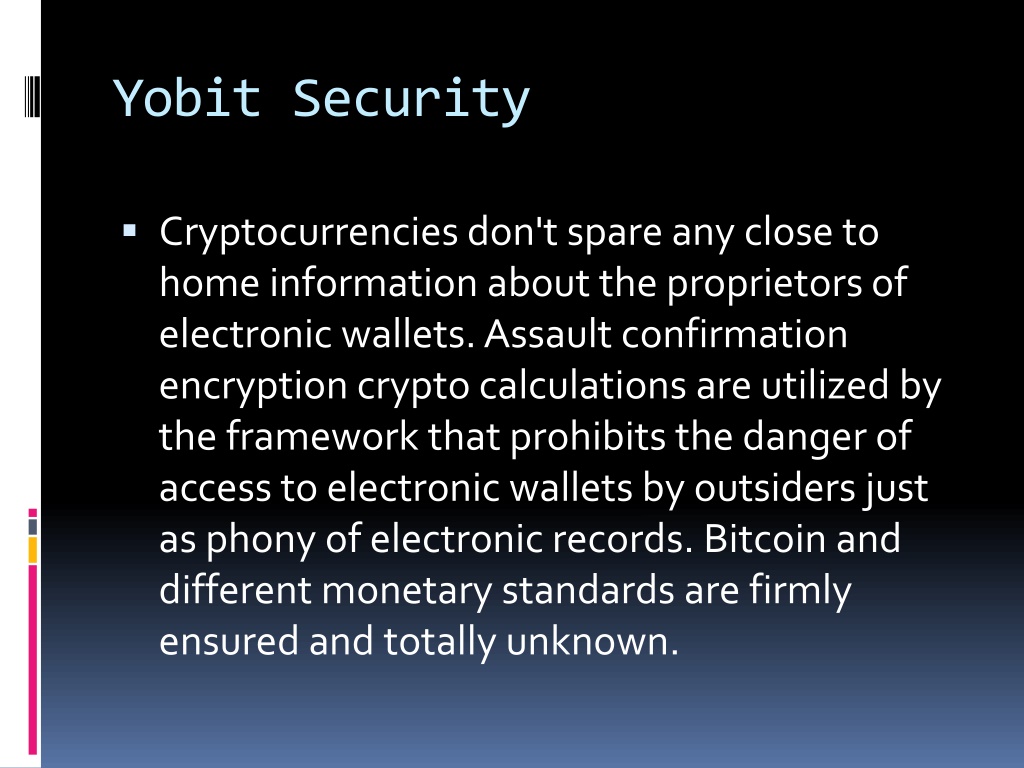 Yobit Security

▪ Cryptocurrencies don't spare any close to home information about the proprietors of electronic wallets. Assault confirmation encryption crypto calculations are utilized by the framework that prohibits the danger of access to electronic wallets by outsiders just as phony of electronic records. Bitcoin and different monetary standards are firmly ensured and totally unknown.